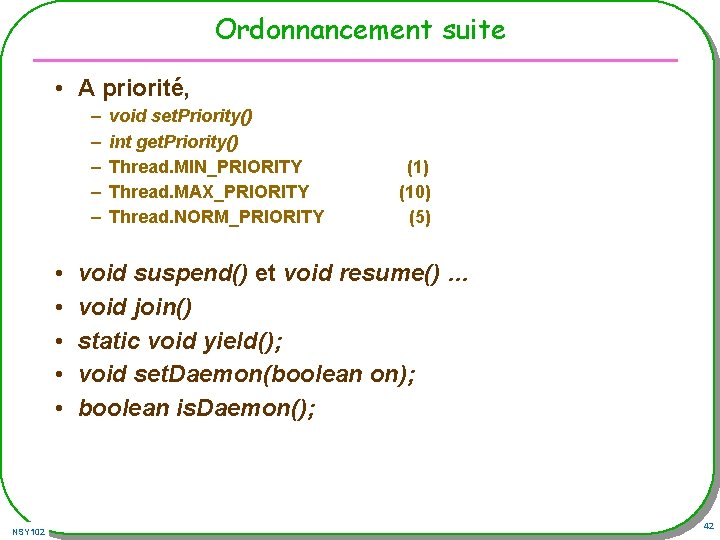 Ordonnancement suite

• A priorité,
– void setPriority()
– int getPriority()
– Thread.MIN_PRIORITY (1)
– Thread.MAX_PRIORITY (10)
– Thread.NORM_PRIORITY (5)

• void suspend() et void resume() ...
• void join()
• static void yield();
• void setDaemon(boolean on);
• boolean isDaemon();

NSY102

42